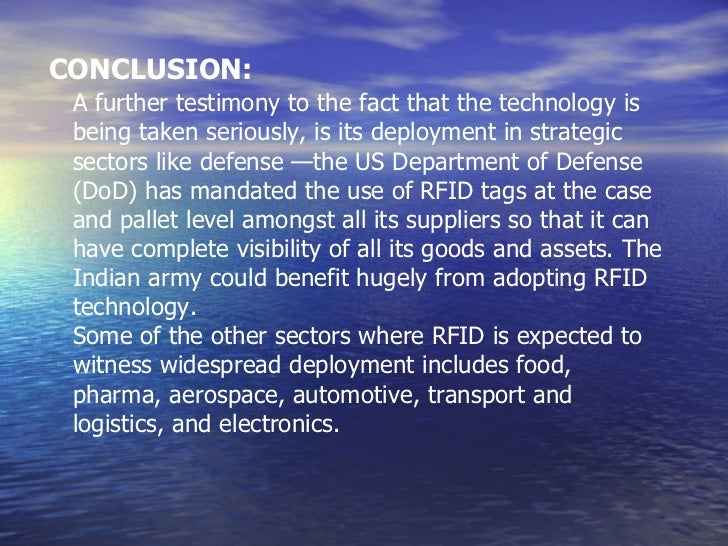 CONCLUSION:

A further testimony to the fact that the technology is being taken seriously, is its deployment in strategic sectors like defense —the US Department of Defense (DoD) has mandated the use of RFID tags at the case and pallet level amongst all its suppliers so that it can have complete visibility of all its goods and assets. The Indian army could benefit hugely from adopting RFID technology.

Some of the other sectors where RFID is expected to witness widespread deployment includes food, pharma, aerospace, automotive, transport and logistics, and electronics.